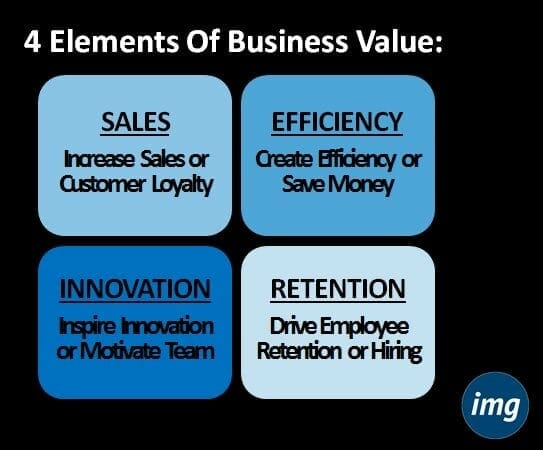 4 Elements Of Business Value:

SALES
Increase Sales or Customer Loyalty

EFFICIENCY
Create Efficiency or Save Money

INNOVATION
Inspire Innovation or Motivate Team

RETENTION
Drive Employee Retention or Hiring

img